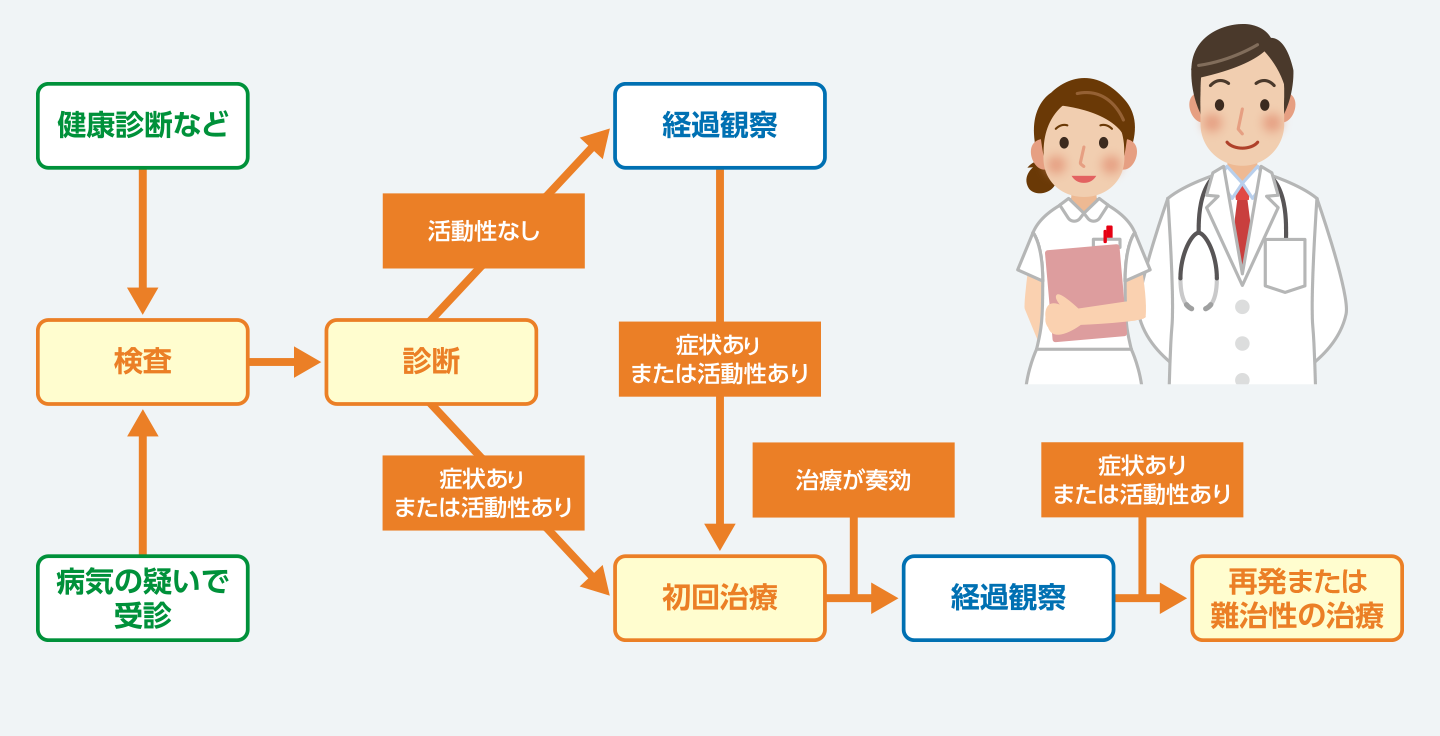 健康診断など

検査

病気の疑いで受診

診断

活動性なし

経過観察

症状あり
または活動性あり

症状あり
または活動性あり

初回治療

治療が奏効

経過観察

症状あり
または活動性あり

再発または難治性の治療